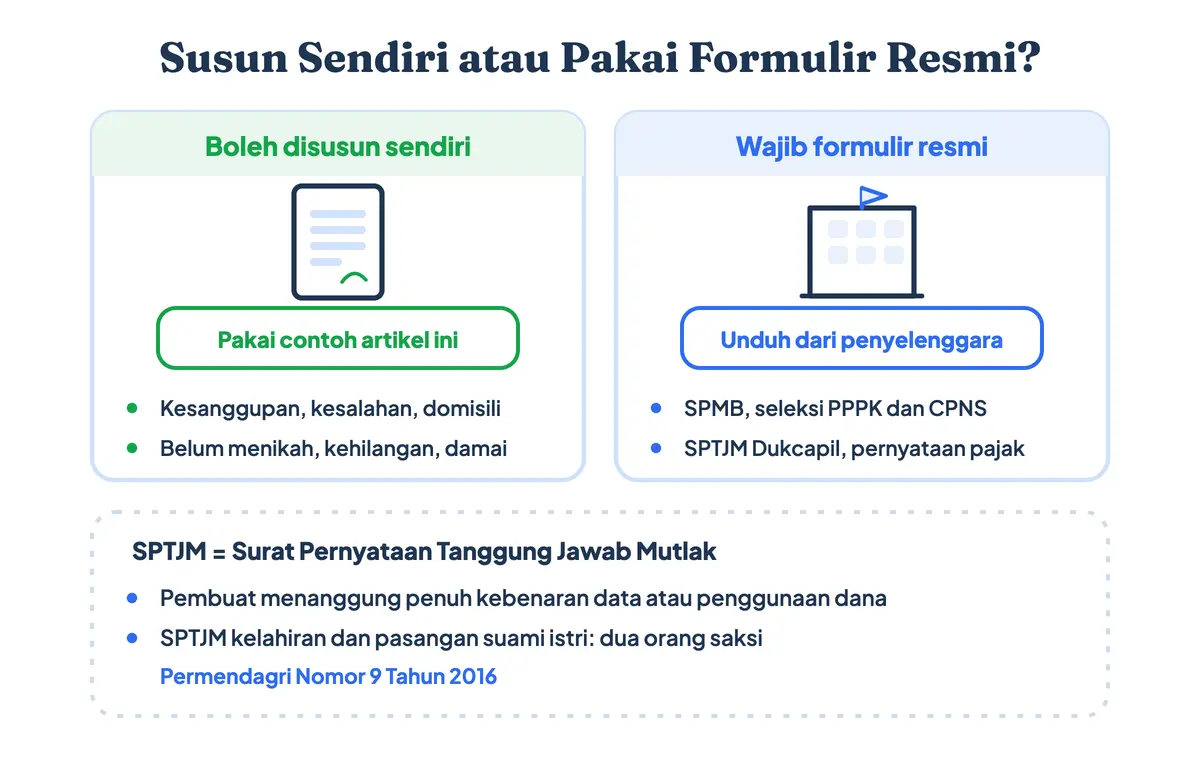 Susun Sendiri atau Pakai Formulir Resmi?

Boleh disusun sendiri

Pakai contoh artikel ini

- Kesanggupan, kesalahan, domisili
- Belum menikah, kehilangan, damai

Wajib formulir resmi

Unduh dari penyelenggara

- SPMB, seleksi PPPK dan CPNS
- SPTJM Dukcapil, pernyataan pajak

SPTJM = Surat Pernyataan Tanggung Jawab Mutlak

- Pembuat menanggung penuh kebenaran data atau penggunaan dana
- SPTJM kelahiran dan pasangan suami istri: dua orang saksi

Permendagri Nomor 9 Tahun 2016